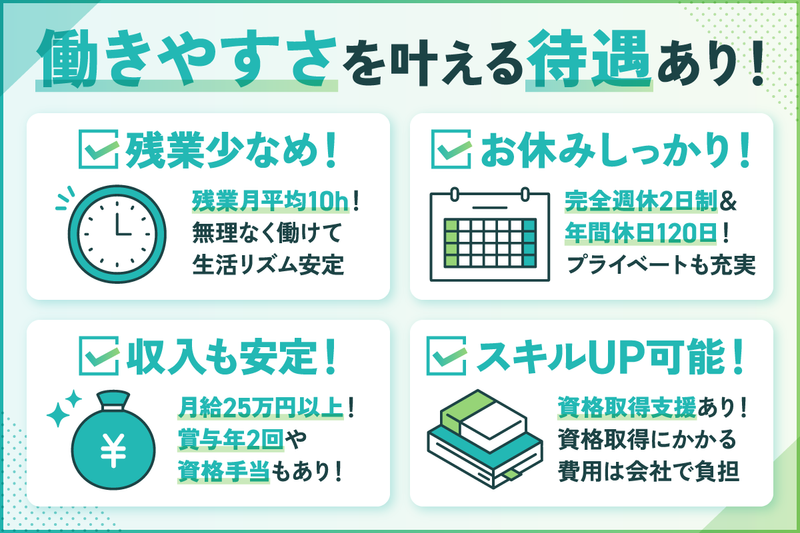 働きやすさを叶える待遇あり！

残業少なめ！

残業月平均10h！
無理なく働けて
生活リズム安定

お休みしっかり！

完全週休2日制＆
年間休日120日！
プライベートも充実

収入も安定！

¥

月給25万円以上！
賞与年2回や
資格手当もあり！

スキルUP可能！

資格取得支援あり！
資格取得にかかる
費用は会社で負担